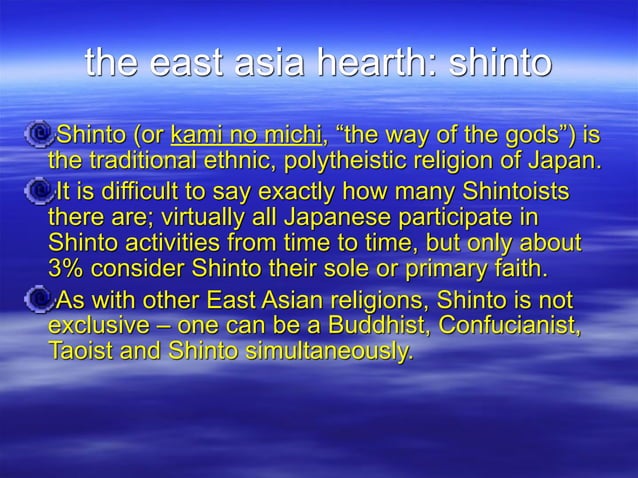 the east asia hearth: shinto

Shinto (or kami no michi, “the way of the gods”) is the traditional ethnic, polytheistic religion of Japan.

It is difficult to say exactly how many Shintoists there are; virtually all Japanese participate in Shinto activities from time to time, but only about 3% consider Shinto their sole or primary faith.

As with other East Asian religions, Shinto is not exclusive – one can be a Buddhist, Confucianist, Taoist and Shinto simultaneously.